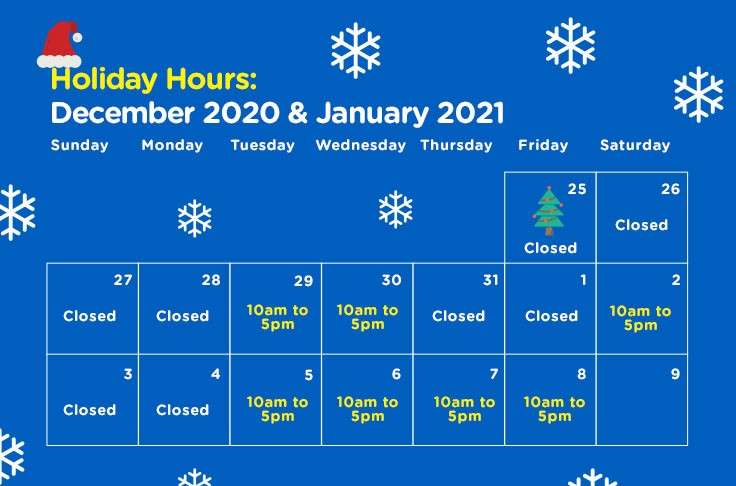 Holiday Hours:
December 2020 & January 2021

| Sunday | Monday | Tuesday | Wednesday | Thursday | Friday | Saturday |
|---|---|---|---|---|---|---|
| | | | | | 25 Closed | 26 Closed |
| 27 Closed | 28 Closed | 29 10am to 5pm | 30 10am to 5pm | 31 Closed | 1 Closed | 2 10am to 5pm |
| 3 Closed | 4 Closed | 5 10am to 5pm | 6 10am to 5pm | 7 10am to 5pm | 8 10am to 5pm | 9 |